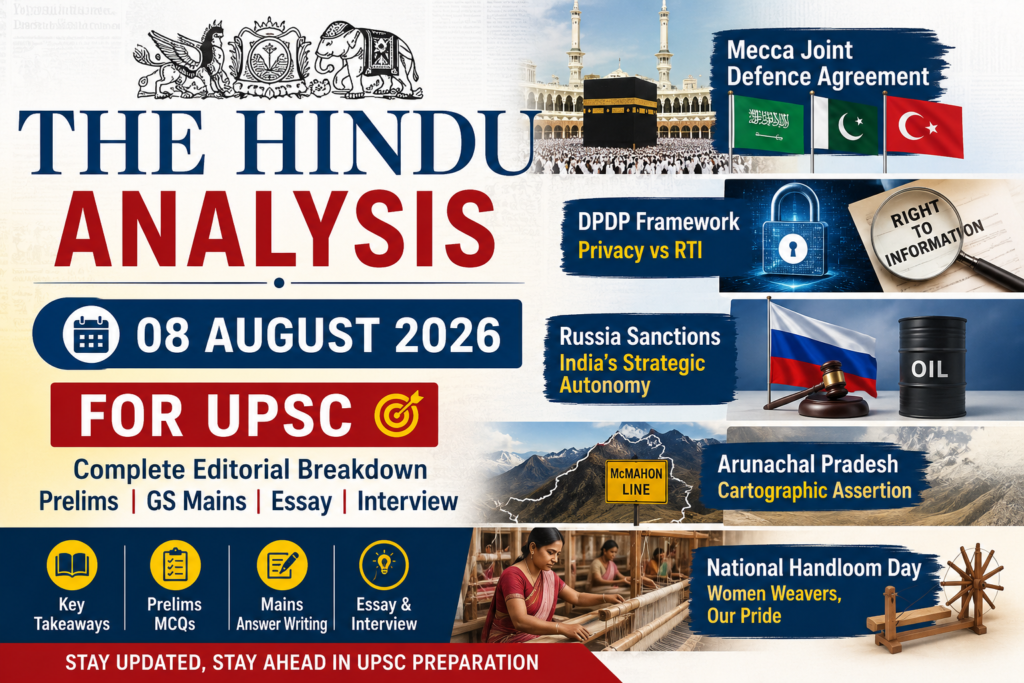 THE HINDU
ANALYSIS

08 AUGUST 2026

FOR UPSC

Complete Editorial Breakdown
Prelims | GS Mains | Essay | Interview

Key Takeaways

Prelims MCQs

Mains Answer Writing

Essay & Interview

STAY UPDATED, STAY AHEAD IN UPSC PREPARATION

Mecca Joint Defence Agreement

DPDP Framework
Privacy vs RTI

RIGHT TO INFORMATION

Russia Sanctions
India's Strategic Autonomy

OIL

McMAHON LINE

Arunachal Pradesh
Cartographic Assertion

National Handloom Day
Women Weavers, Our Pride